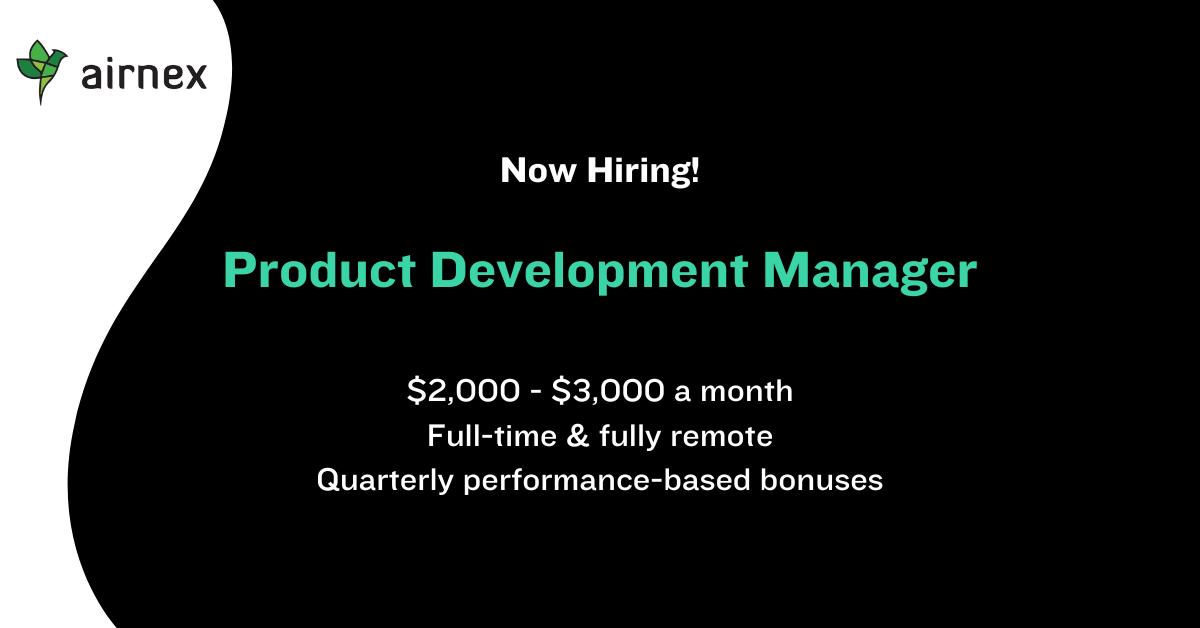 airnex

Now Hiring!

Product Development Manager

\$2,000 - \$3,000 a month
Full-time & fully remote
Quarterly performance-based bonuses